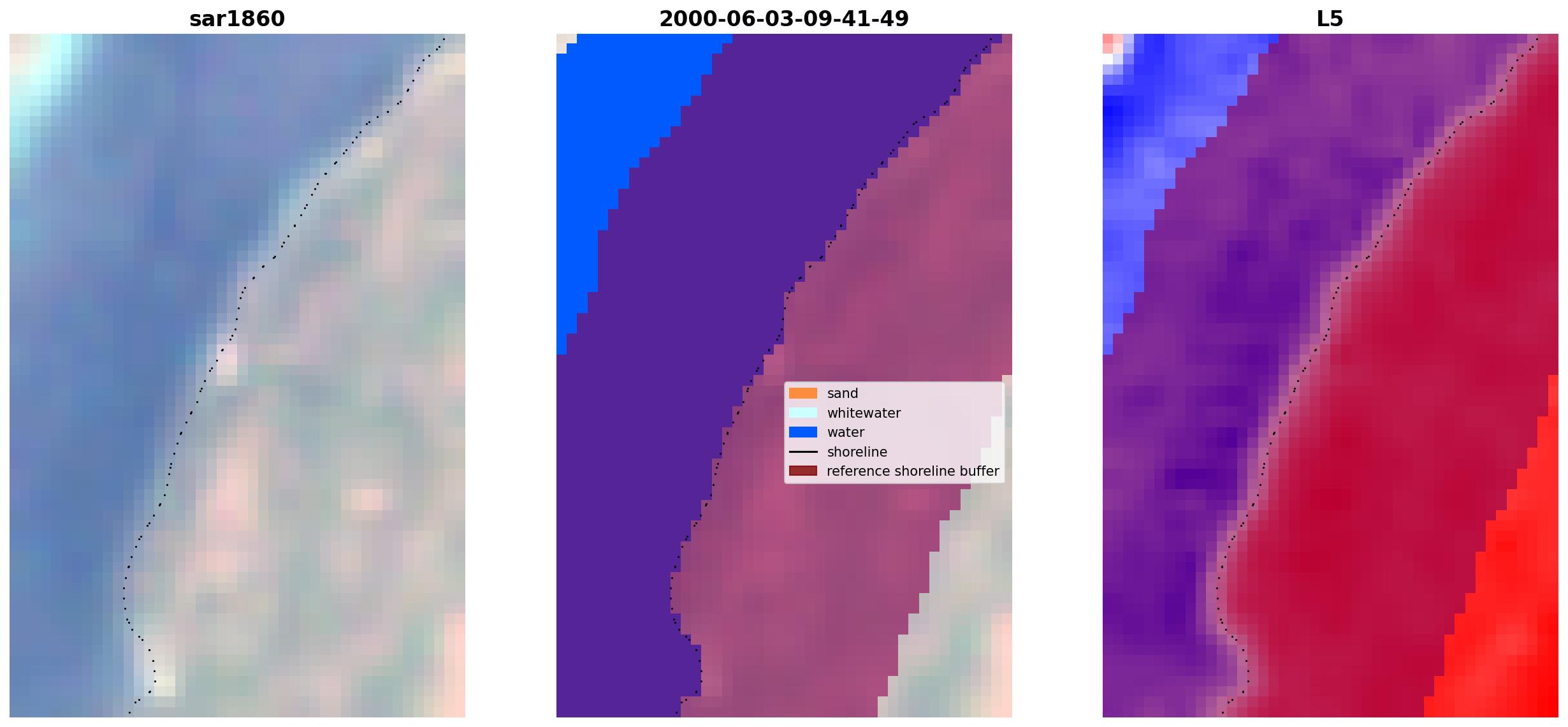 sar1860

2000-06-03-09-41-49

sand
whitewater
water
shoreline
reference shoreline buffer

L5